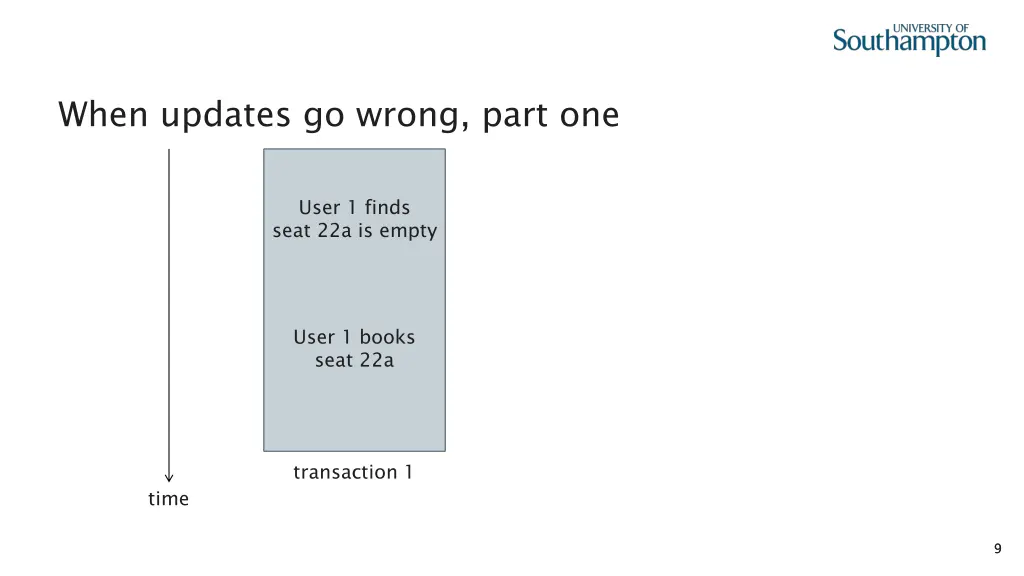 UNIVERSITY OF
Southampton

When updates go wrong, part one

User 1 finds seat 22a is empty

User 1 books seat 22a

transaction 1

time

9